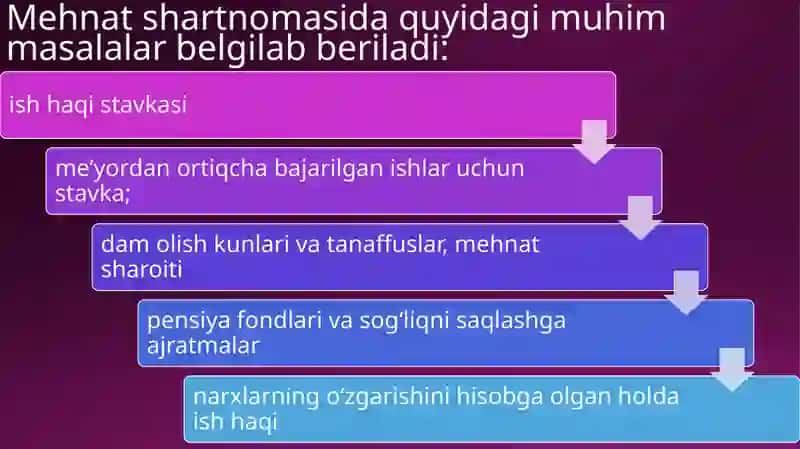 Mehnat shartnomasida quyidagi muhim masalalar belgilab beriladi:

ish haqi stavkasi

me’yordan ortiqcha bajarilgan ishlar uchun stavka;

dam olish kunlari va tanaffuslar, mehnat sharoiti

pensiya fondlari va sog‘liqni saqlashga ajratmalar

narxlarning o‘zgarishini hisobga olgan holda ish haqi